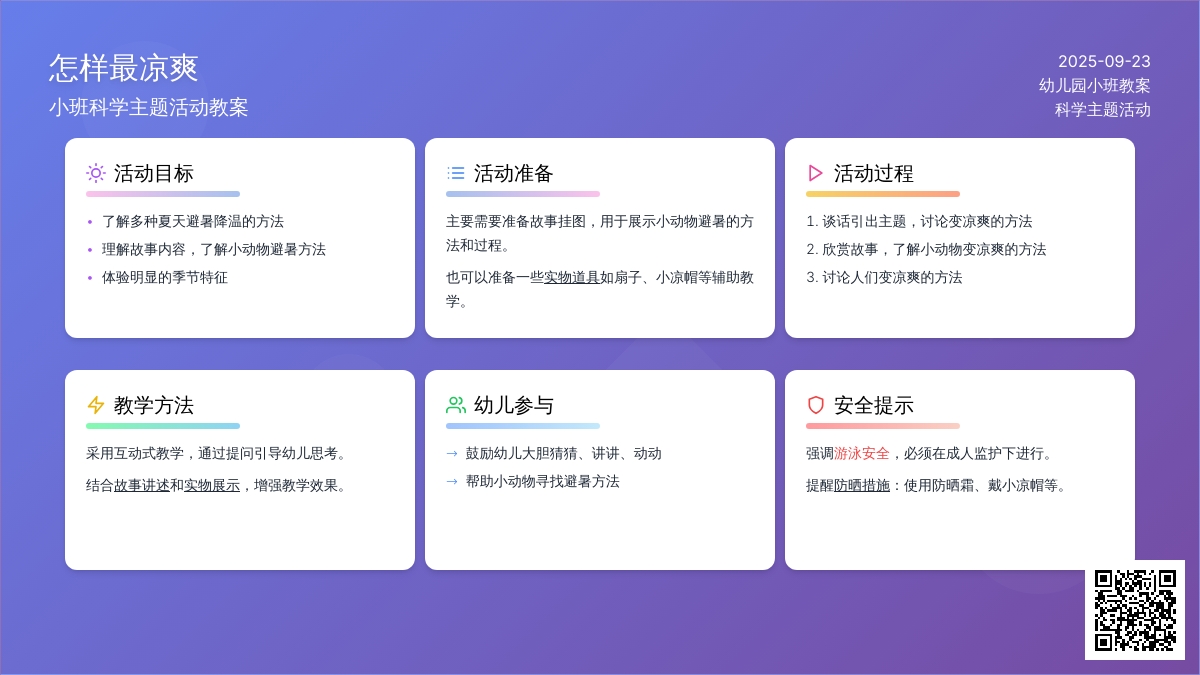 怎样最凉爽
小班科学主题活动教案

2025-09-23
幼儿园小班教案
科学主题活动

活动目标
- 了解多种夏天避暑降温的方法
- 理解故事内容，了解小动物避暑方法
- 体验明显的季节特征

活动准备
主要需要准备故事挂图，用于展示小动物避暑的方法和过程。
也可以准备一些实物道具如扇子、小凉帽等辅助教学。

活动过程
1. 谈话引出主题，讨论变凉爽的方法
2. 欣赏故事，了解小动物变凉爽的方法
3. 讨论人们变凉爽的方法

教学方法
采用互动式教学，通过提问引导幼儿思考。
结合故事讲述和实物展示，增强教学效果。

幼儿参与
→ 鼓励幼儿大胆猜猜、讲讲、动动
→ 帮助小动物寻找避暑方法

安全提示
强调游泳安全，必须在成人监护下进行。
提醒防晒措施：使用防晒霜、戴小凉帽等。